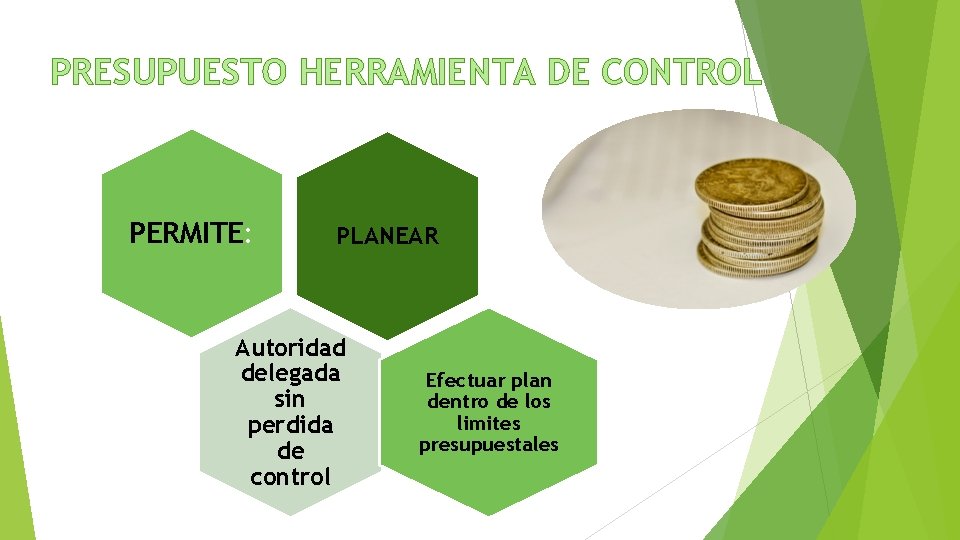 PRESUPUESTO HERRAMIENTA DE CONTROL

PERMITE:

PLANEAR

Autoridad delegada sin perdida de control

Efectuar plan dentro de los limites presupuestales